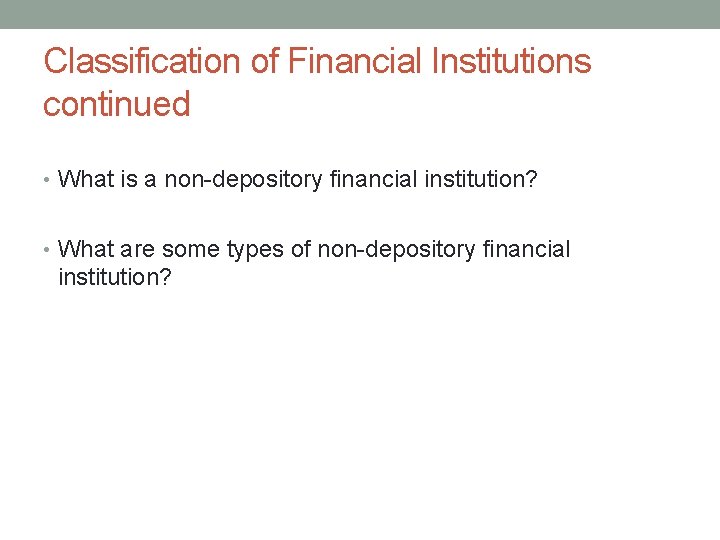 Classification of Financial Institutions continued

• What is a non-depository financial institution?

• What are some types of non-depository financial institution?